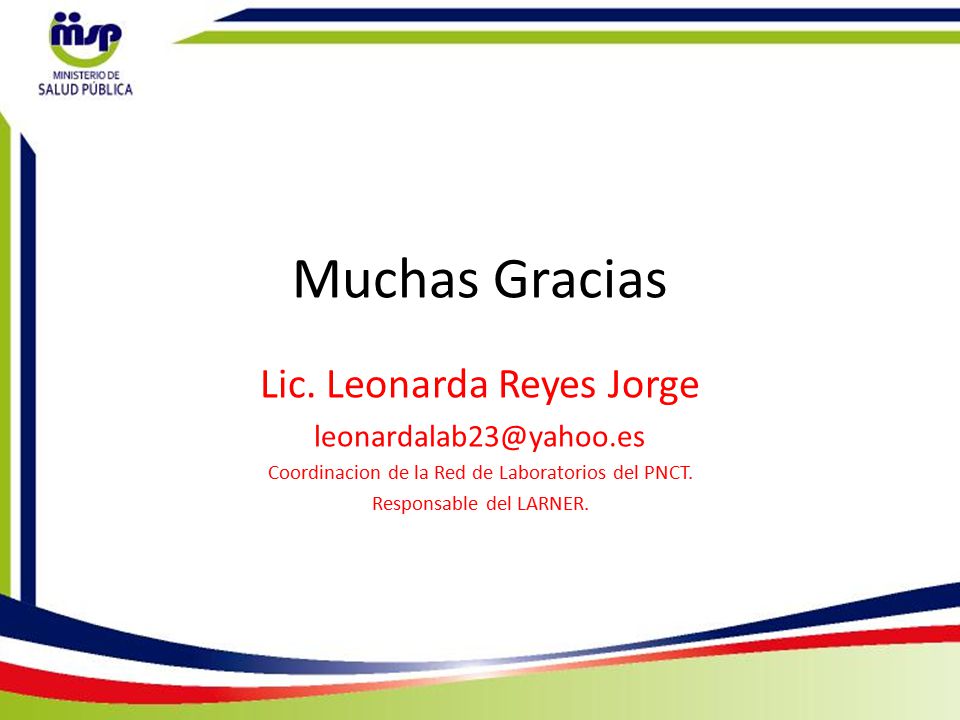 msp
MINISTERIO DE
SALUD PÚBLICA

Muchas Gracias

Lic. Leonarda Reyes Jorge

leonardalab23@yahoo.es

Coordinacion de la Red de Laboratorios del PNCT.

Responsable del LARNER.